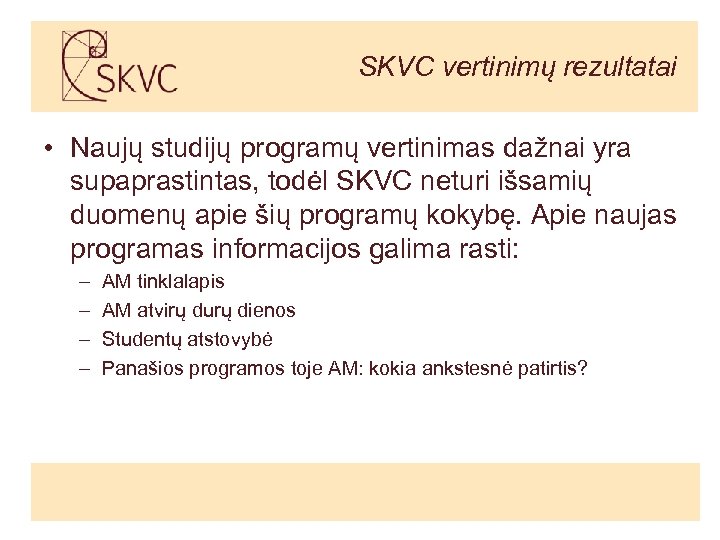 SKVC

SKVC vertinimų rezultatai

• Naujų studijų programų vertinimas dažnai yra supaprastintas, todėl SKVC neturi išsamių duomenų apie šių programų kokybę. Apie naujas programas informacijos galima rasti:
– AM tinklalapis
– AM atvirų durų dienos
– Studentų atstovybė
– Panašios programos toje AM: kokia ankstesnė patirtis?